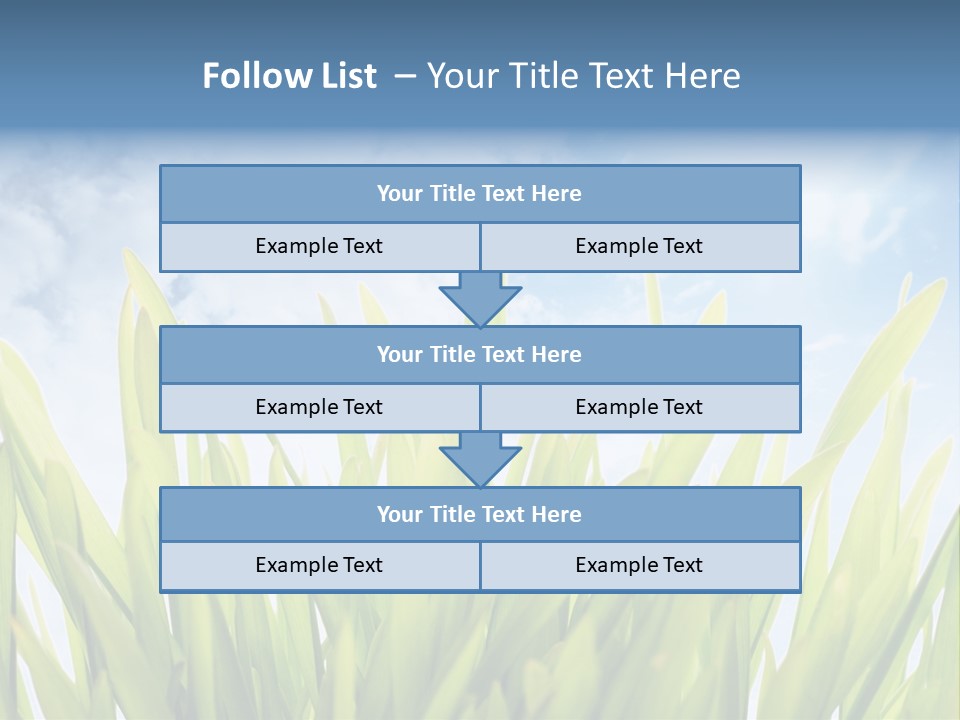 Follow List – Your Title Text Here

Your Title Text Here

Example Text

Example Text

Your Title Text Here

Example Text

Example Text

Your Title Text Here

Example Text

Example Text